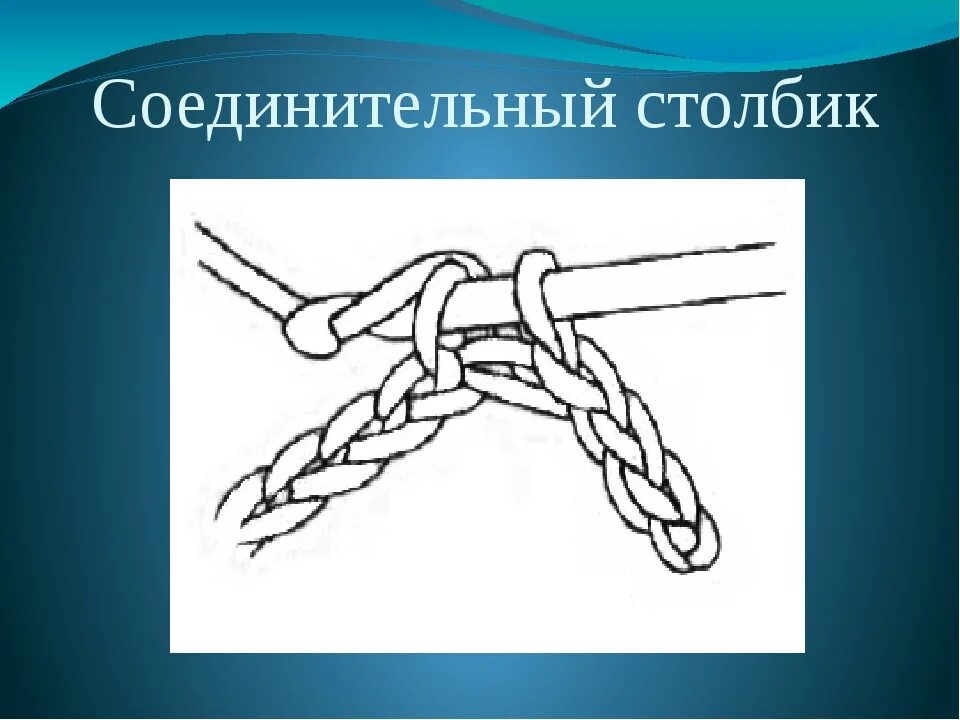 Соединительный столбик